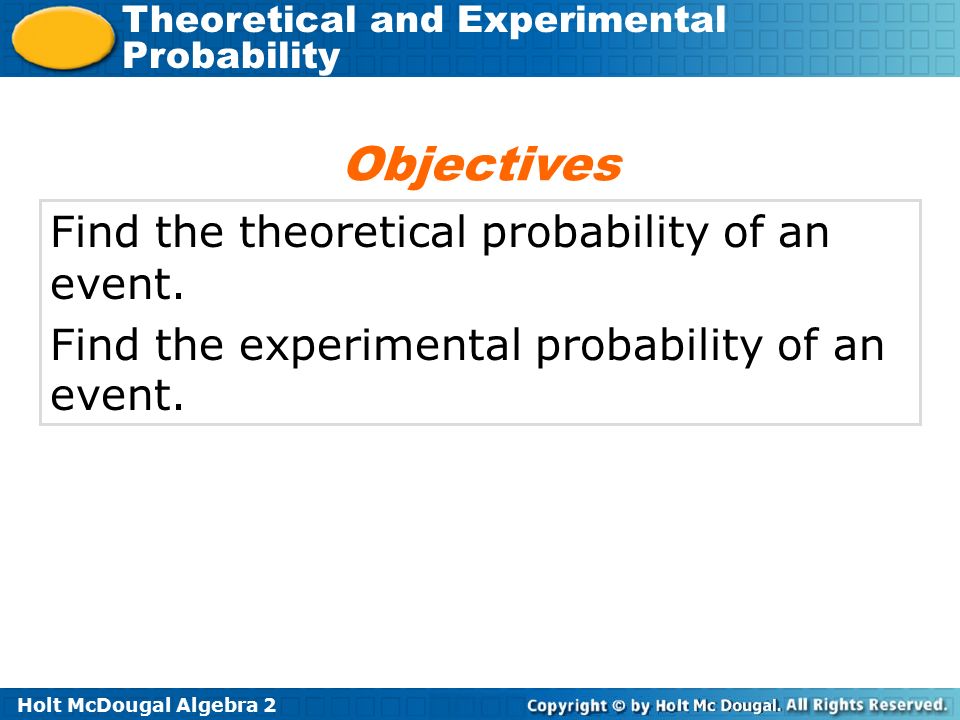 Theoretical and Experimental Probability

Objectives

Find the theoretical probability of an event.

Find the experimental probability of an event.

Holt McDougal Algebra 2

Copyright © by Holt Mc Dougal. All Rights Reserved.